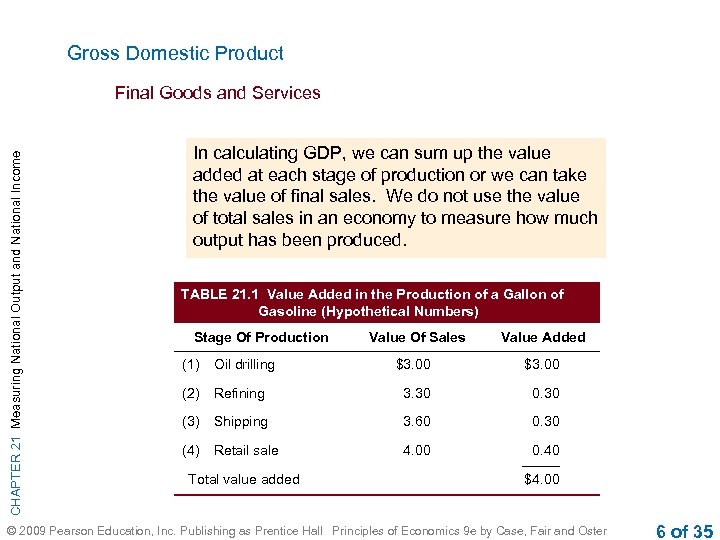 Gross Domestic Product

Final Goods and Services

CHAPTER 21 Measuring National Output and National Income

In calculating GDP, we can sum up the value added at each stage of production or we can take the value of final sales. We do not use the value of total sales in an economy to measure how much output has been produced.

TABLE 21.1 Value Added in the Production of a Gallon of Gasoline (Hypothetical Numbers)

| Stage Of Production | Value Of Sales | Value Added |
|---|---|---|
| (1) Oil drilling | \$3.00 | \$3.00 |
| (2) Refining | 3.30 | 0.30 |
| (3) Shipping | 3.60 | 0.30 |
| (4) Retail sale | 4.00 | 0.40 |
| Total value added | | \$4.00 |

© 2009 Pearson Education, Inc. Publishing as Prentice Hall Principles of Economics 9e by Case, Fair and Oster

6 of 35